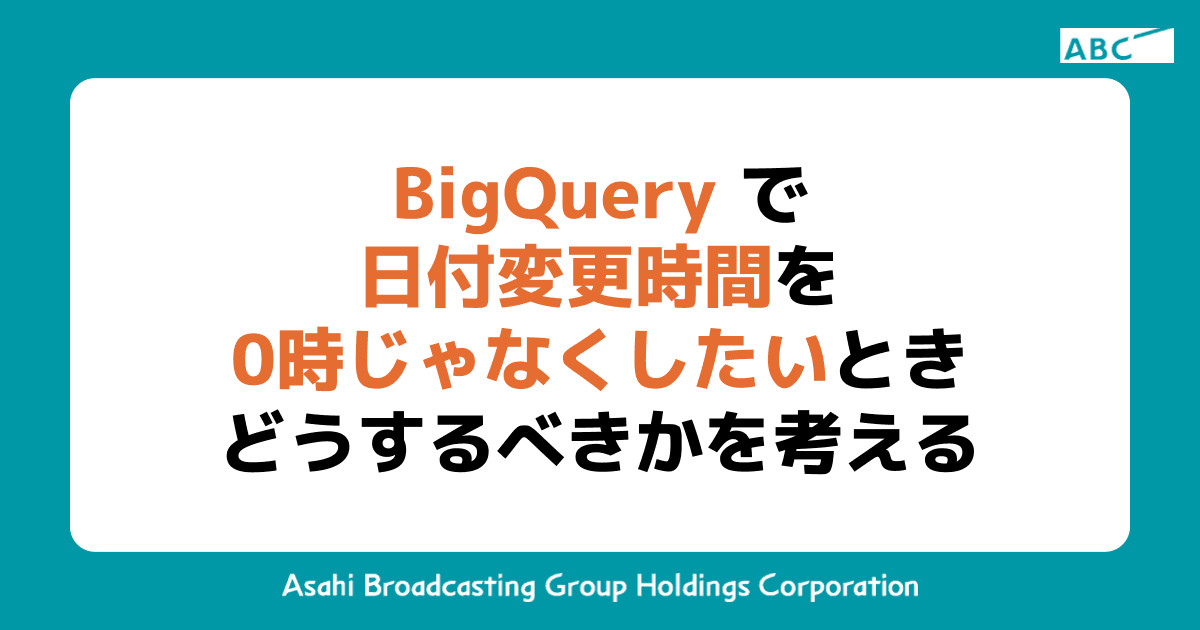 ABC

BigQuery で
日付変更時間を
0時じゃなくしたいとき
どうするべきかを考える

Asahi Broadcasting Group Holdings Corporation